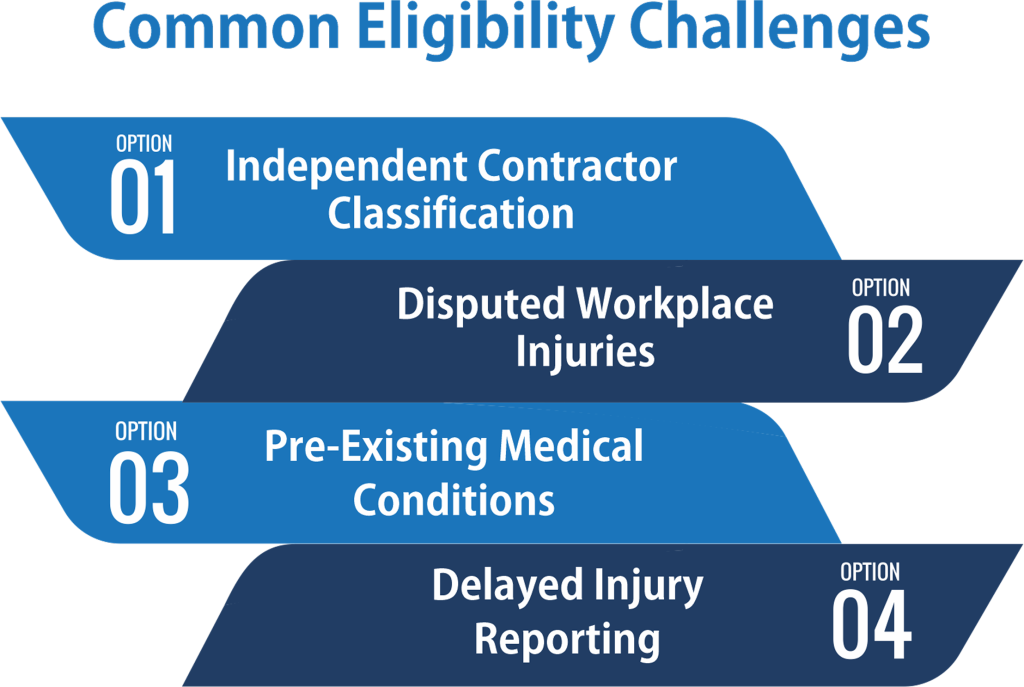 Common Eligibility Challenges

OPTION
01
Independent Contractor Classification

Disputed Workplace Injuries
OPTION
02

OPTION
03
Pre-Existing Medical Conditions

Delayed Injury Reporting
OPTION
04